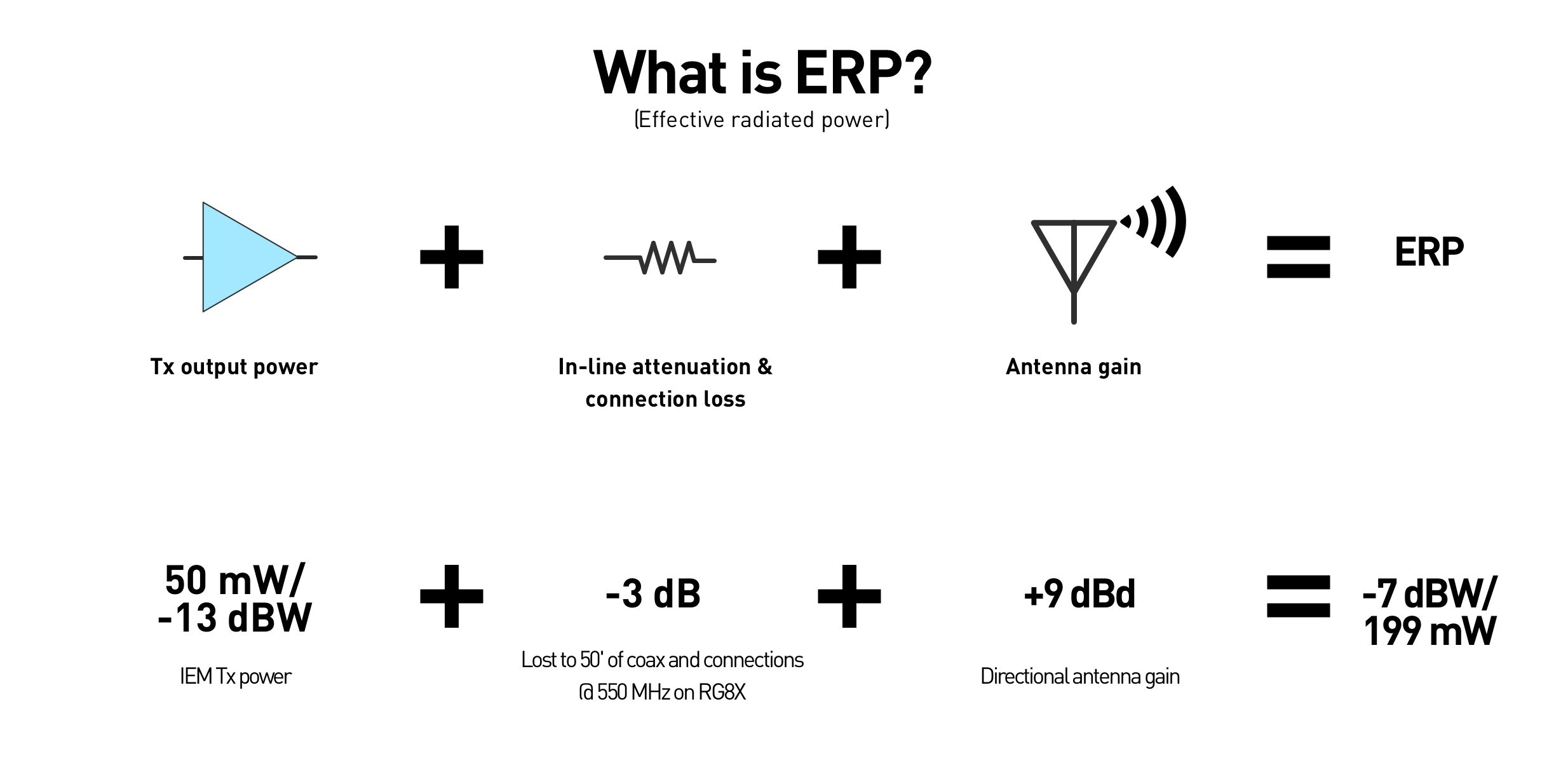 What is ERP?
(Effective radiated power)

+ + = ERP

Tx output power

In-line attenuation & connection loss

Antenna gain

50 mW/ -13 dBW + -3 dB + +9 dBd = -7 dBW/ 199 mW

IEM Tx power

Lost to 50' of coax and connections @ 550 MHz on RG8X

Directional antenna gain